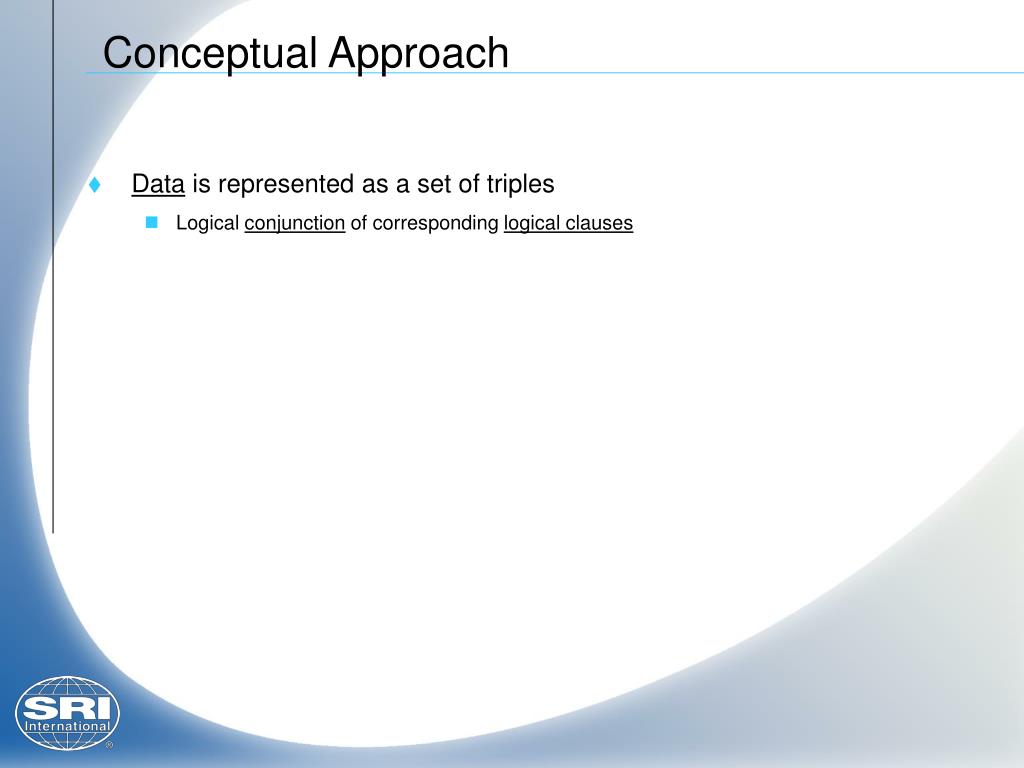 Conceptual Approach

Data is represented as a set of triples

Logical conjunction of corresponding logical clauses

SRI International ®